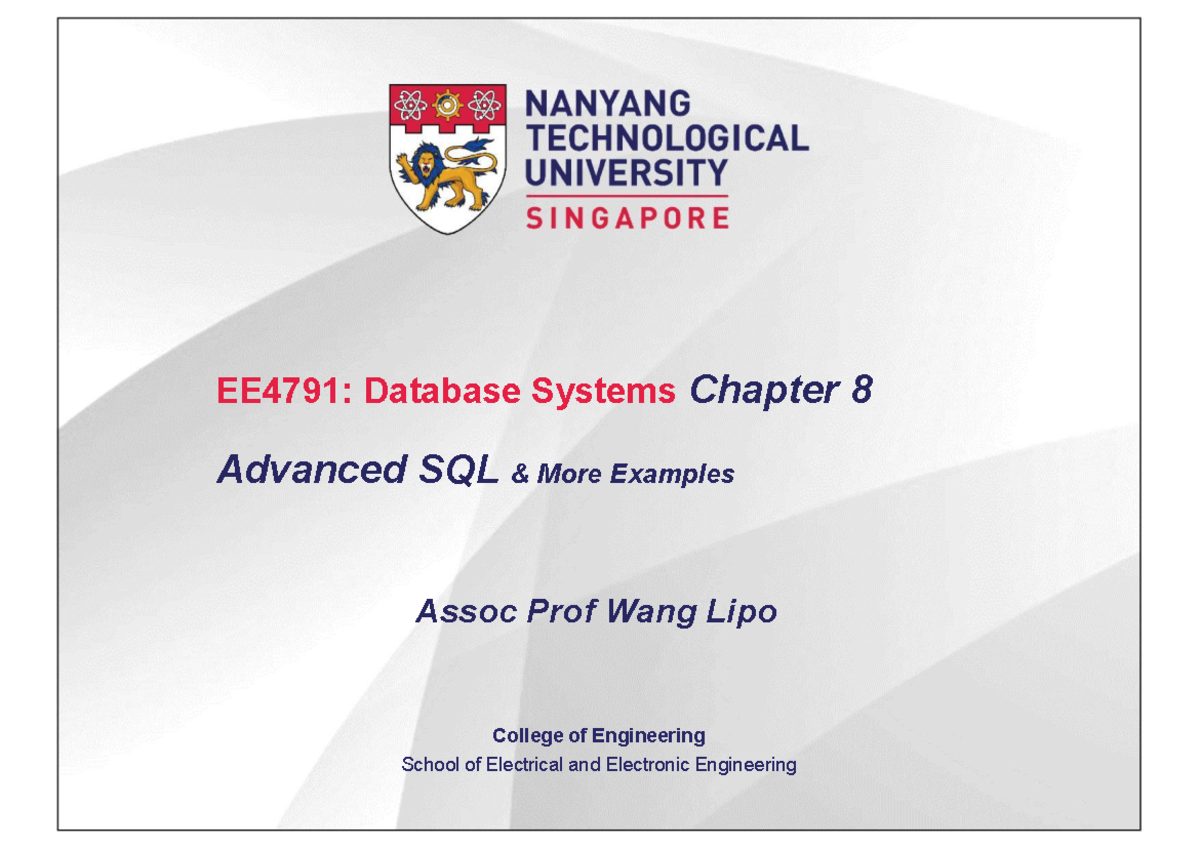 NANYANG TECHNOLOGICAL UNIVERSITY
SINGAPORE

EE4791: Database Systems Chapter 8

Advanced SQL & More Examples

Assoc Prof Wang Lipo

College of Engineering
School of Electrical and Electronic Engineering